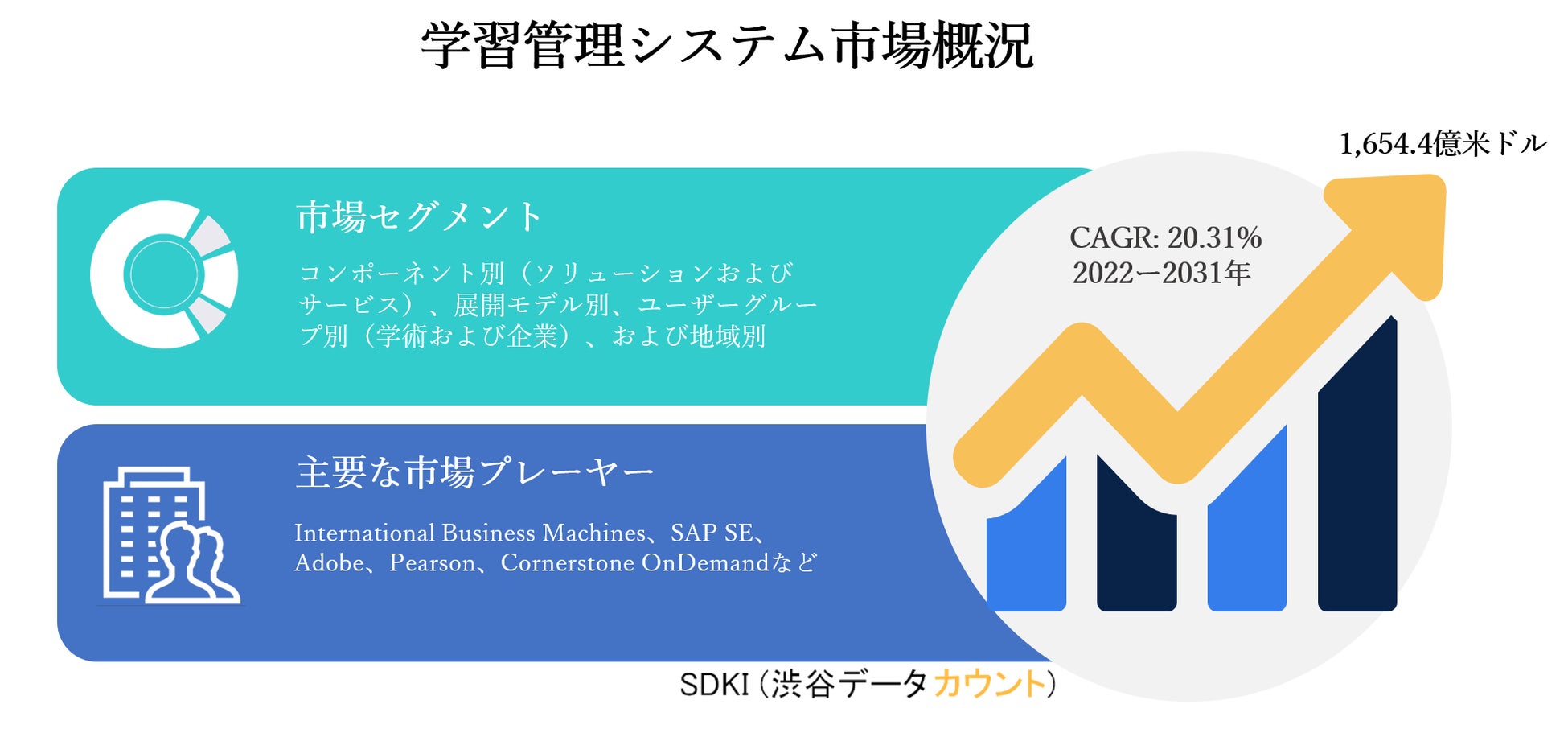 学習管理システム市場概況

1,654.4億米ドル

市場セグメント

コンポーネント別（ソリューションおよびサービス）、展開モデル別、ユーザーグループ別（学術および企業）、および地域別

CAGR: 20.31%
2022ー2031年

主要な市場プレーヤー

International Business Machines、SAP SE、Adobe、Pearson、Cornerstone OnDemandなど

SDKI（渋谷データカウント）